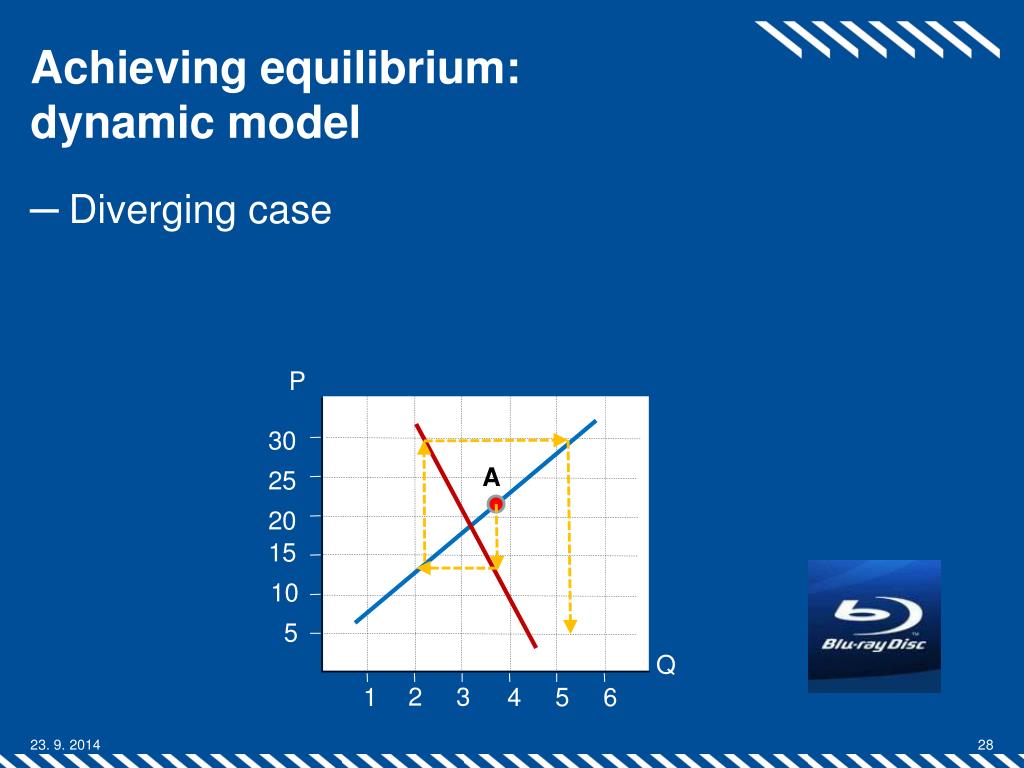 Achieving equilibrium: dynamic model

– Diverging case

P

30
25
20
15
10
5

A

Q

1 2 3 4 5 6

Blu-ray Disc

23. 9. 2014

28